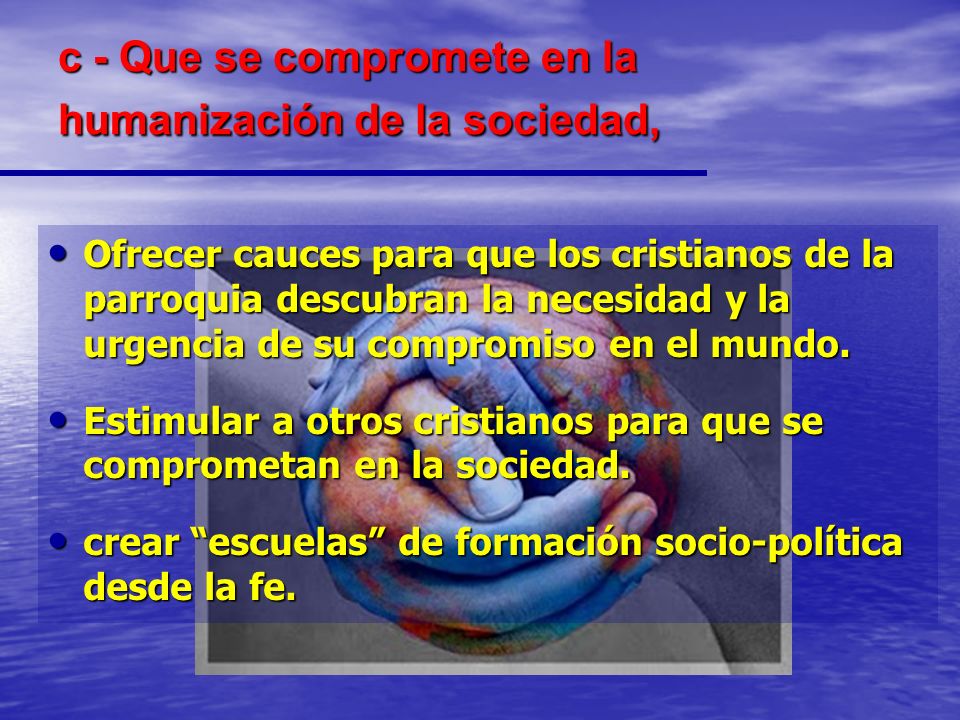 c - Que se compromete en la humanización de la sociedad,

• Ofrecer cauces para que los cristianos de la parroquia descubran la necesidad y la urgencia de su compromiso en el mundo.

• Estimular a otros cristianos para que se comprometan en la sociedad.

• crear “escuelas” de formación socio-política desde la fe.